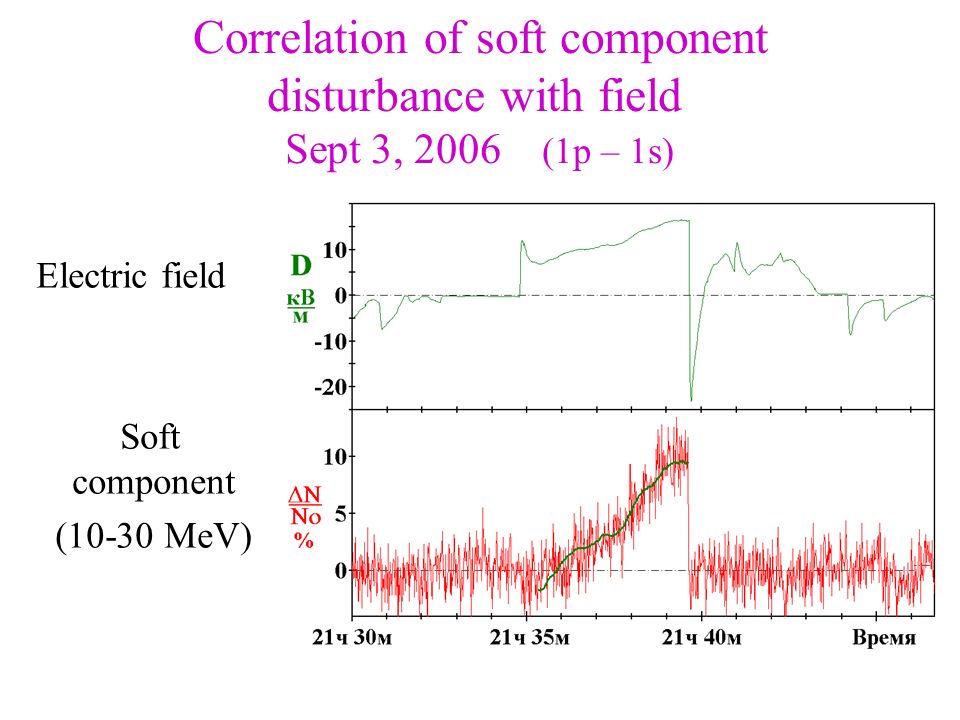 Correlation of soft component disturbance with field
Sept 3, 2006 (1p – 1s)

Electric field

D
$\frac{кВ}{м}$

10
0
-10
-20

Soft component
(10-30 MeV)

$\frac{\Delta N}{No}$
%

10
5
0

21ч 30м
21ч 35м
21ч 40м
Время